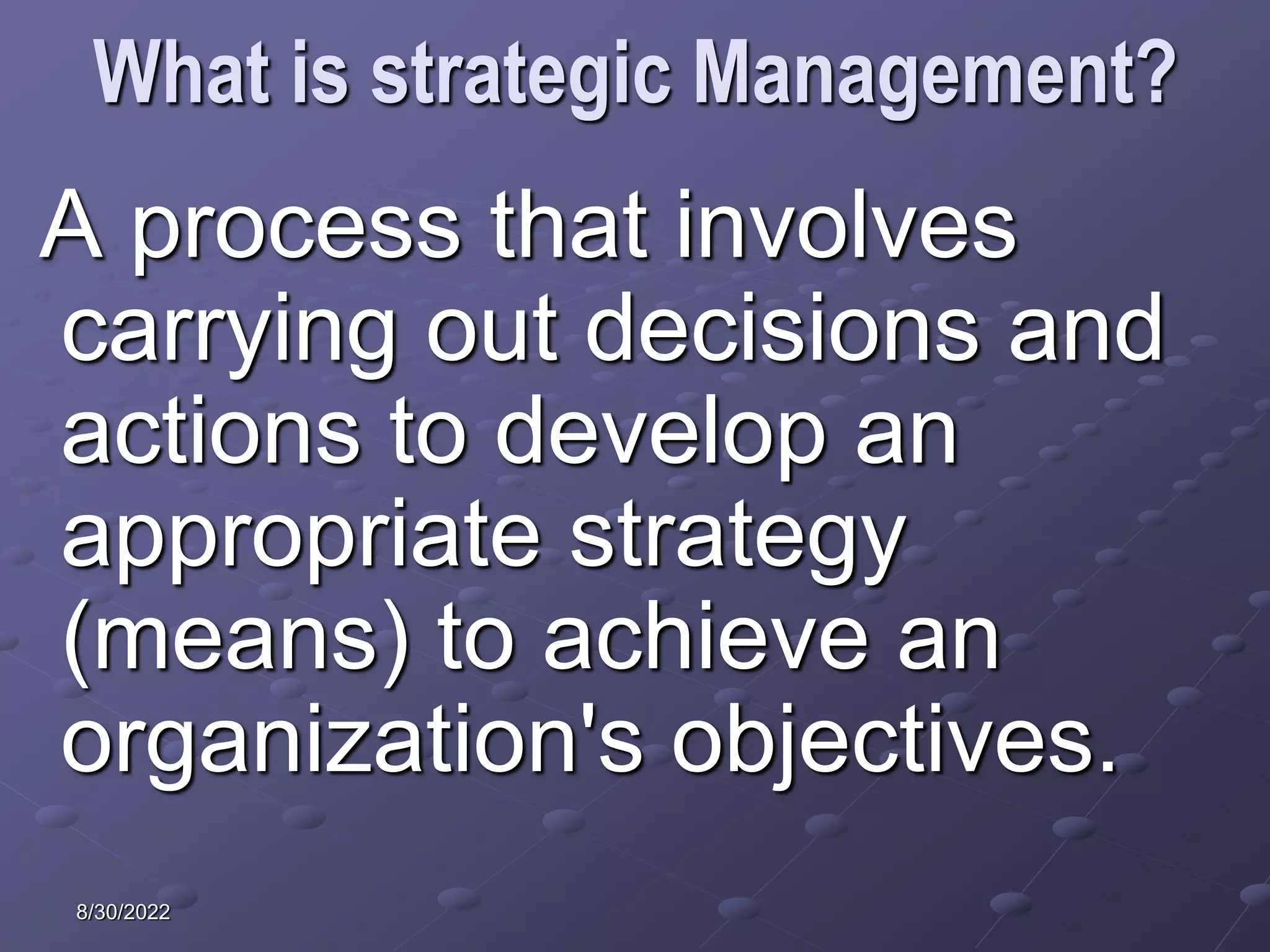 What is strategic Management?

A process that involves carrying out decisions and actions to develop an appropriate strategy (means) to achieve an organization's objectives.

8/30/2022